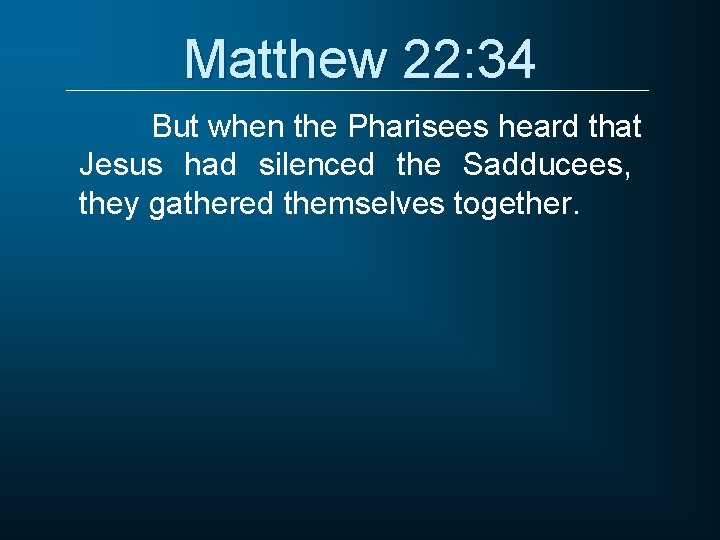 Matthew 22:34

But when the Pharisees heard that Jesus had silenced the Sadducees, they gathered themselves together.